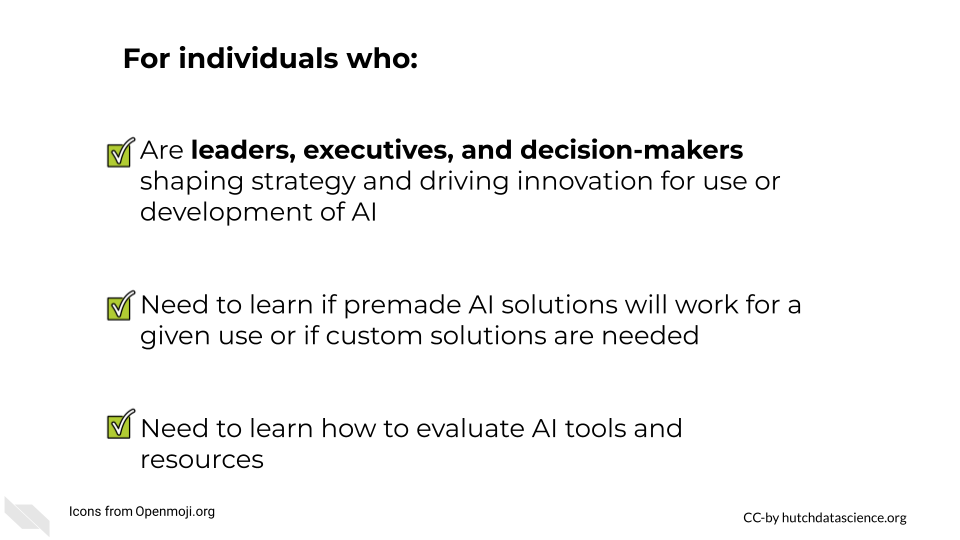 For individuals who:

Are leaders, executives, and decision-makers shaping strategy and driving innovation for use or development of AI

Need to learn if premade AI solutions will work for a given use or if custom solutions are needed

Need to learn how to evaluate AI tools and resources

Icons from Openmoji.org

CC-by hutchdatascience.org